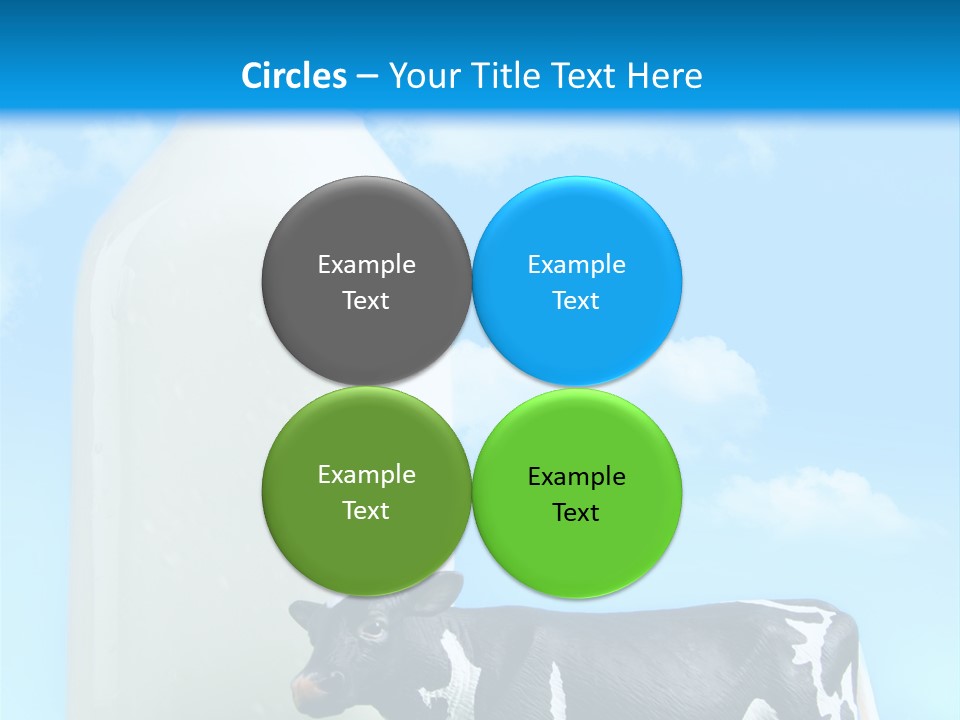 Circles – Your Title Text Here

Example Text

Example Text

Example Text

Example Text